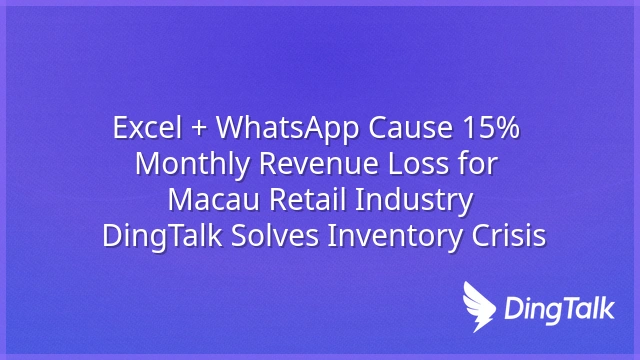 Excel + WhatsApp Cause 15% Monthly Revenue Loss for Macau Retail Industry DingTalk Solves Inventory Crisis

DingTalk